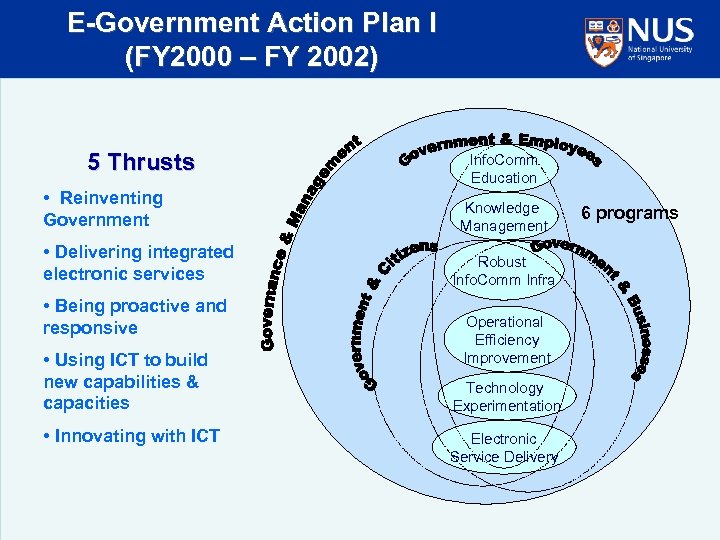 E-Government Action Plan I
(FY2000 – FY 2002)

NUS
National University of Singapore

5 Thrusts

• Reinventing Government

• Delivering integrated electronic services

• Being proactive and responsive

• Using ICT to build new capabilities & capacities

• Innovating with ICT

Governance & Management

Government & Employees

Government & Citizens

Government & Businesses

6 programs

InfoComm. Education

Knowledge Management

Robust InfoComm Infra

Operational Efficiency Improvement

Technology Experimentation

Electronic Service Delivery